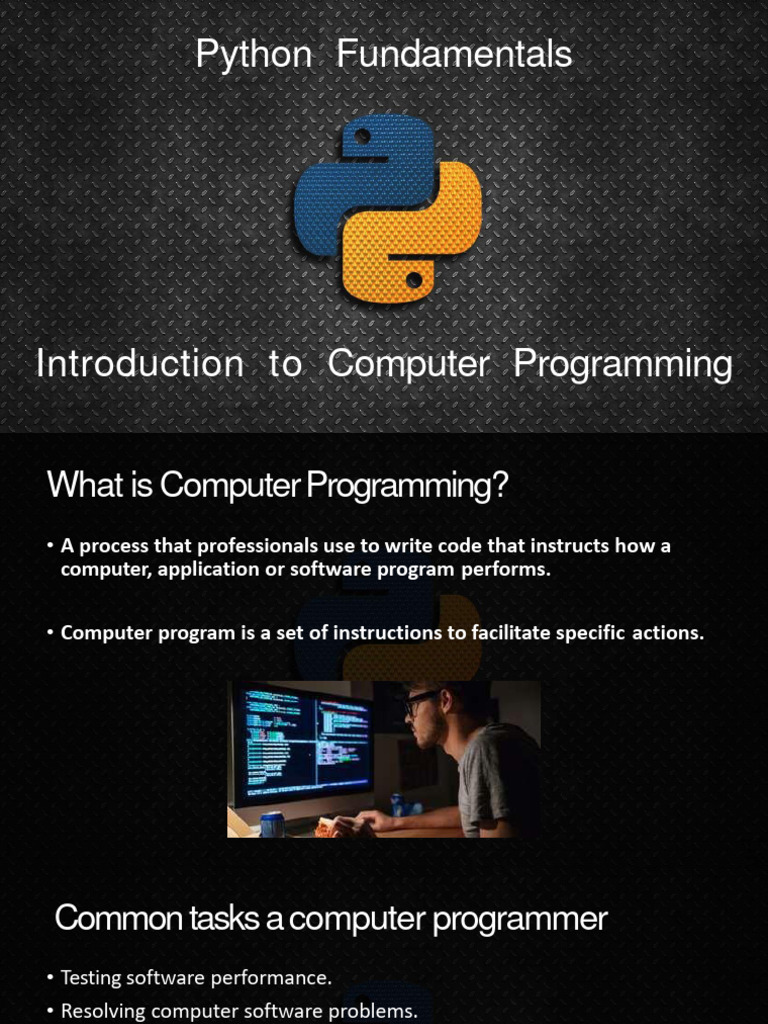 Python Fundamentals

Introduction to Computer Programming

What is Computer Programming?

• A process that professionals use to write code that instructs how a computer, application or software program performs.

• Computer program is a set of instructions to facilitate specific actions.

Common tasks a computer programmer

• Testing software performance.

• Resolving computer software problems.